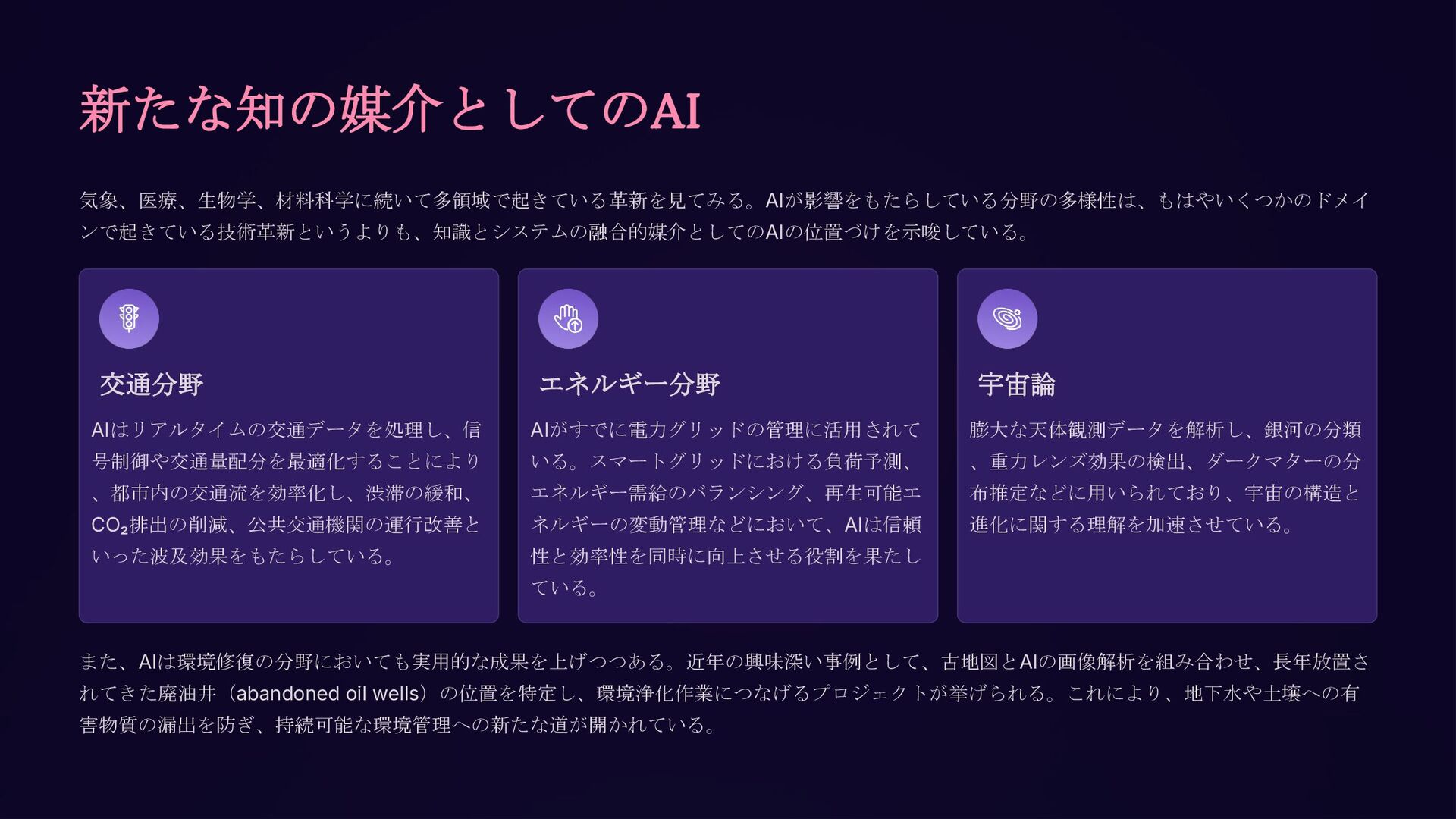 新たな知の媒介としてのAI

気象、医療、生物学、材料科学に続いて多領域で起きている革新を見てみる。AIが影響をもたらしている分野の多様性は、もはやいくつかのドメインで起きている技術革新というよりも、知識とシステムの融合的媒介としてのAIの位置づけを示唆している。

交通分野

AIはリアルタイムの交通データを処理し、信号制御や交通量配分を最適化することにより、都市内の交通流を効率化し、渋滞の緩和、$CO_2$排出の削減、公共交通機関の運行改善といった波及効果をもたらしている。

エネルギー分野

AIがすでに電力グリッドの管理に活用されている。スマートグリッドにおける負荷予測、エネルギー需給のバランシング、再生可能エネルギーの変動管理などにおいて、AIは信頼性と効率性を同時に向上させる役割を果たしている。

宇宙論

膨大な天体観測データを解析し、銀河の分類、重力レンズ効果の検出、ダークマターの分布推定などに用いられており、宇宙の構造と進化に関する理解を加速させている。

また、AIは環境修復の分野においても実用的な成果を上げつつある。近年の興味深い事例として、古地図とAIの画像解析を組み合わせ、長年放置されてきた廃油井（abandoned oil wells）の位置を特定し、環境浄化作業につなげるプロジェクトが挙げられる。これにより、地下水や土壌への有害物質の漏出を防ぎ、持続可能な環境管理への新たな道が開かれている。